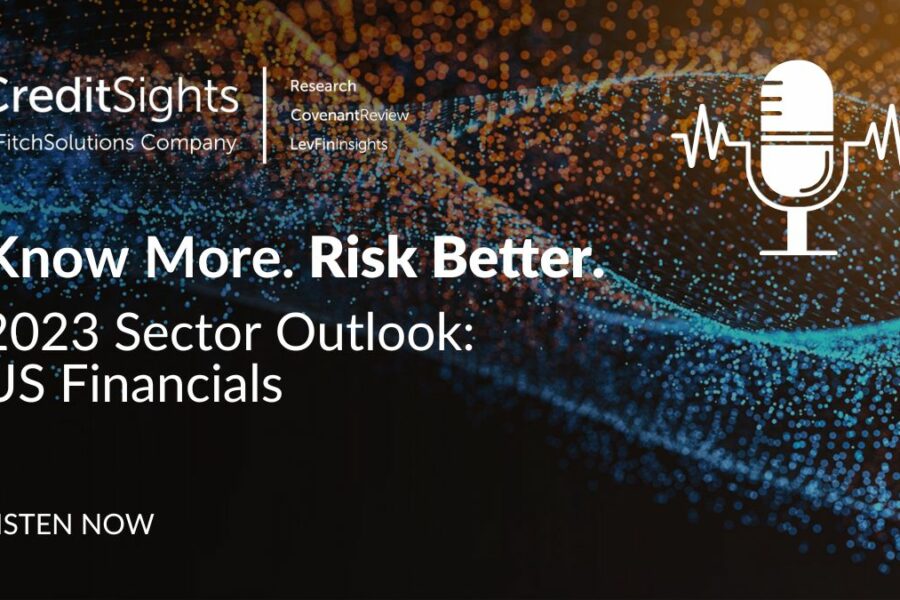 CreditSights
FitchSolutions Company

Research
CovenantReview
LevFinInsights

Know More. Risk Better.

2023 Sector Outlook:
US Financials

ISTEN NOW